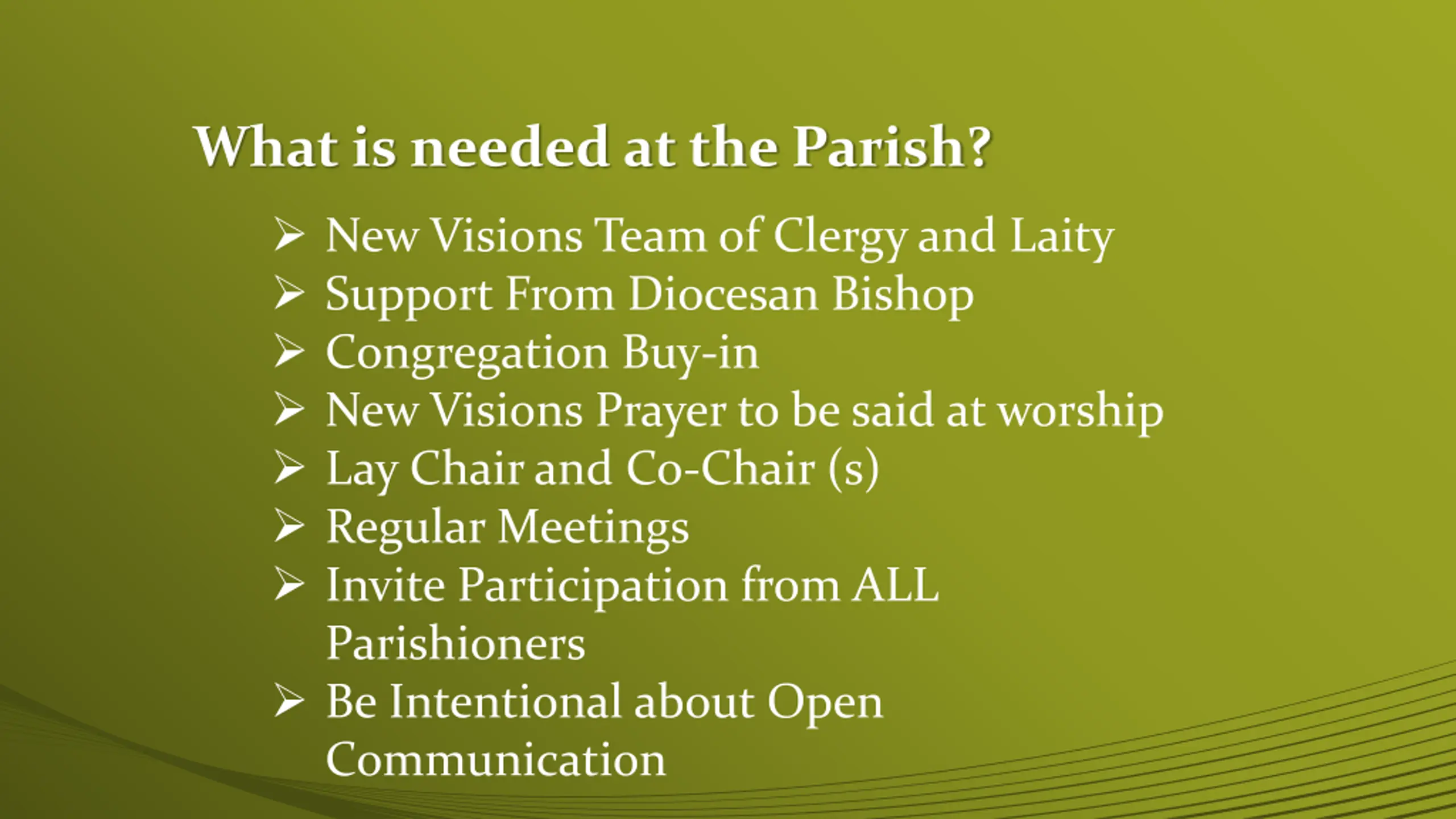 What is needed at the Parish?

➢ New Visions Team of Clergy and Laity
➢ Support From Diocesan Bishop
➢ Congregation Buy-in
➢ New Visions Prayer to be said at worship
➢ Lay Chair and Co-Chair (s)
➢ Regular Meetings
➢ Invite Participation from ALL Parishioners
➢ Be Intentional about Open Communication